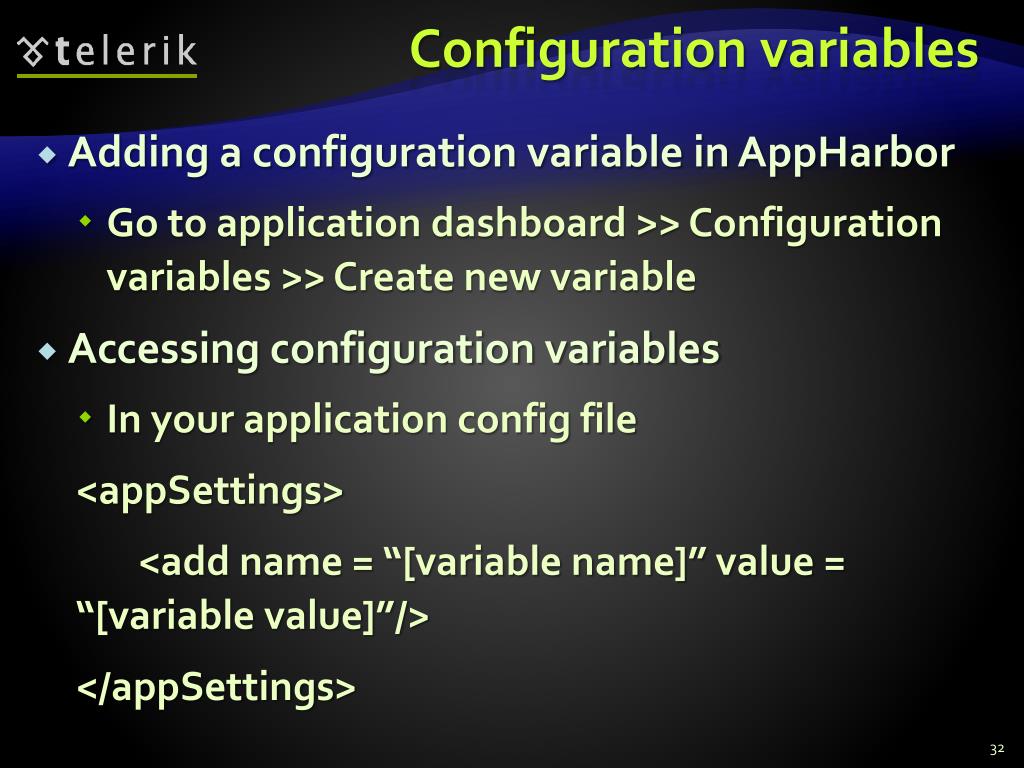 telerik

Configuration variables

Adding a configuration variable in AppHarbor

Go to application dashboard >> Configuration variables >> Create new variable

Accessing configuration variables

In your application config file

<appSettings>

<add name = “[variable name]” value = “[variable value]”/>

</appSettings>

32